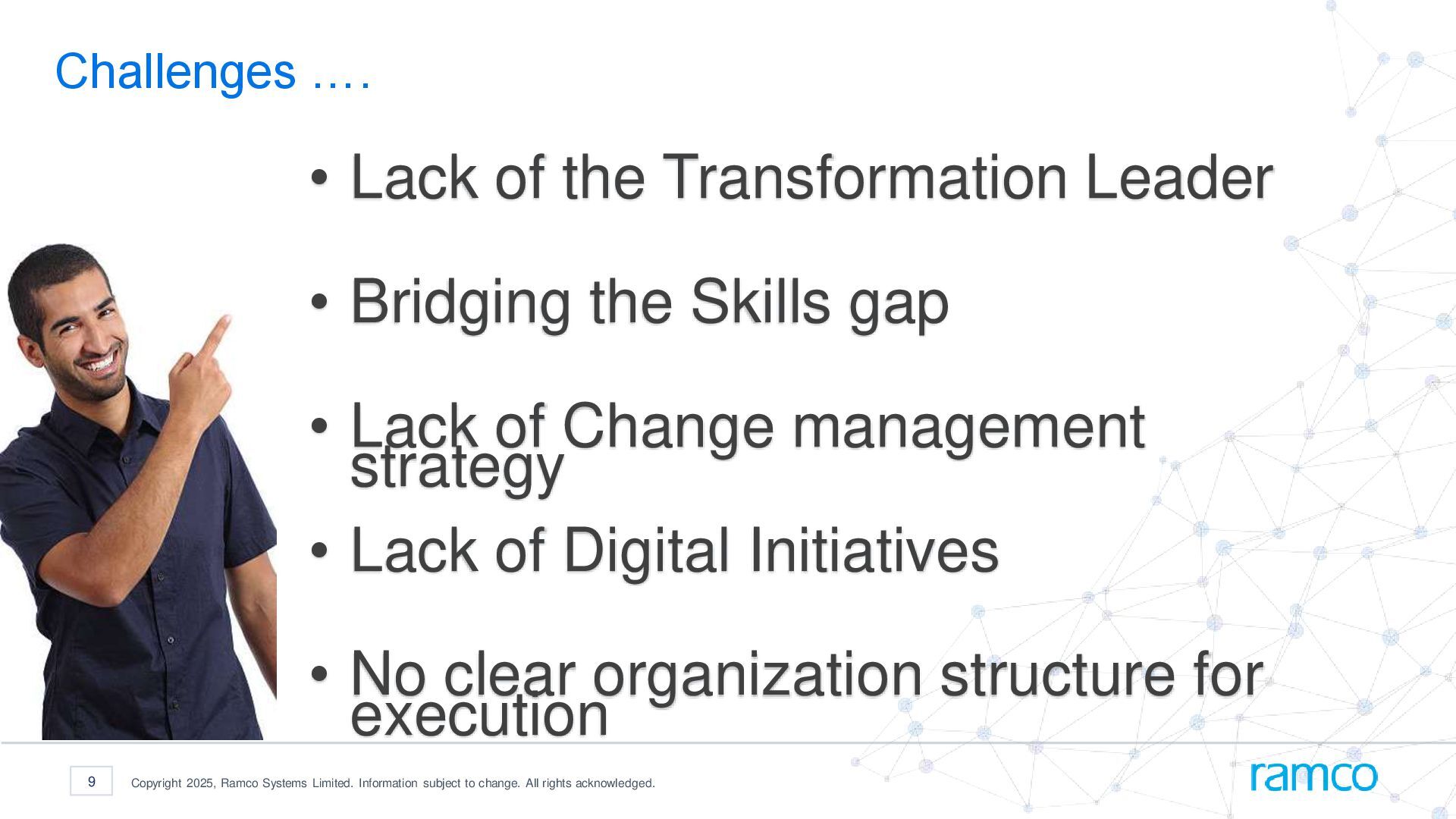 Challenges ….

• Lack of the Transformation Leader

• Bridging the Skills gap

• Lack of Change management strategy

• Lack of Digital Initiatives

• No clear organization structure for execution

9

Copyright 2025, Ramco Systems Limited. Information subject to change. All rights acknowledged.

ramco